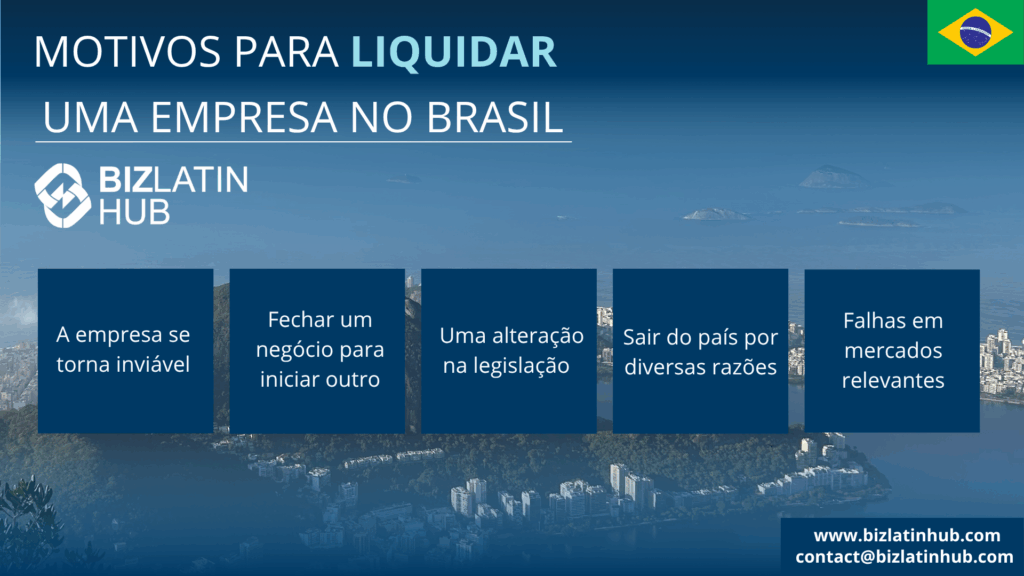 MOTIVOS PARA LIQUIDAR
UMA EMPRESA NO BRASIL

BIZLATIN HUB

A empresa se torna inviável

Fechar um negócio para iniciar outro

Uma alteração na legislação

Sair do país por diversas razões

Falhas em mercados relevantes

www.bizlatinhub.com
contact@bizlatinhub.com